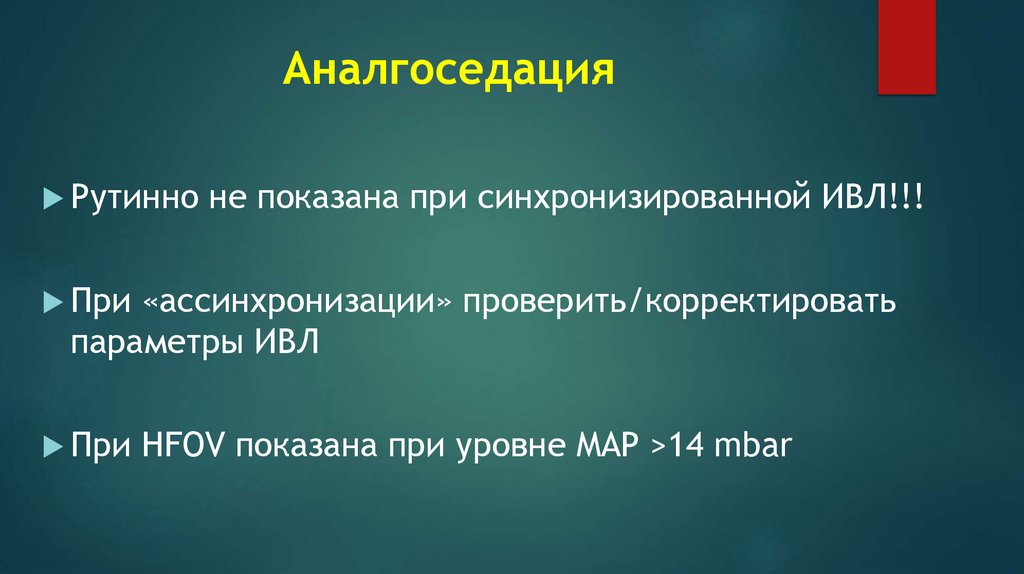 Аналгоседация

Рутинно не показана при синхронизированной ИВЛ!!!

При «ассинхронизации» проверить/корректировать параметры ИВЛ

При HFOV показана при уровне MAP >14 mbar